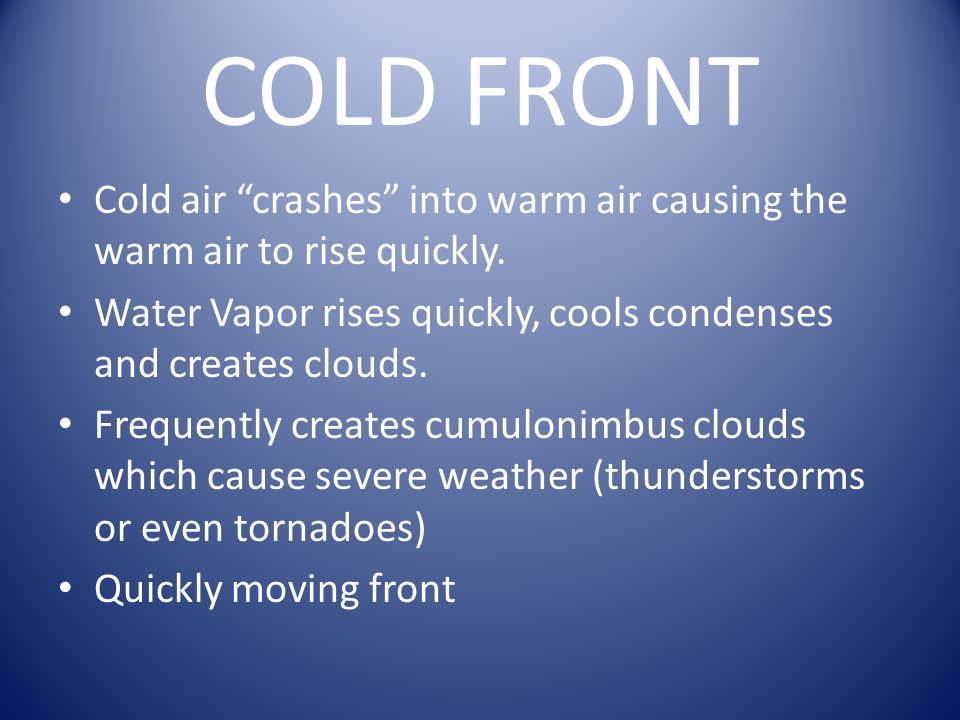 COLD FRONT

• Cold air “crashes” into warm air causing the warm air to rise quickly.
• Water Vapor rises quickly, cools condenses and creates clouds.
• Frequently creates cumulonimbus clouds which cause severe weather (thunderstorms or even tornadoes)
• Quickly moving front